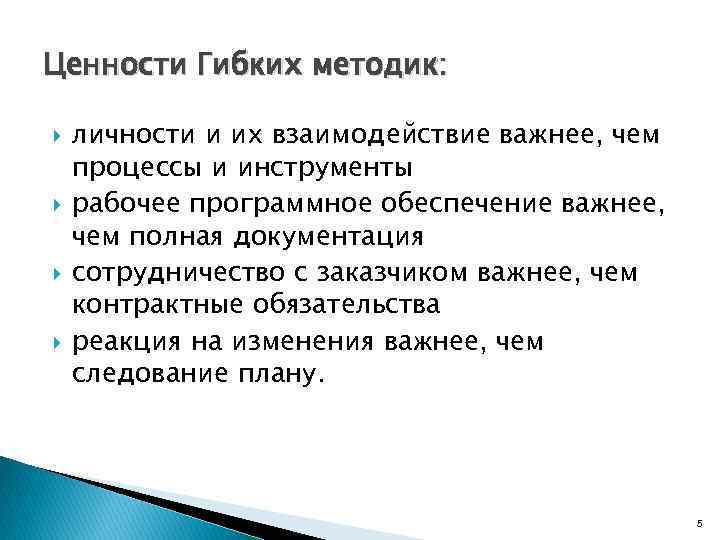 Ценности Гибких методик:

личности и их взаимодействие важнее, чем процессы и инструменты

рабочее программное обеспечение важнее, чем полная документация

сотрудничество с заказчиком важнее, чем контрактные обязательства

реакция на изменения важнее, чем следование плану.

5